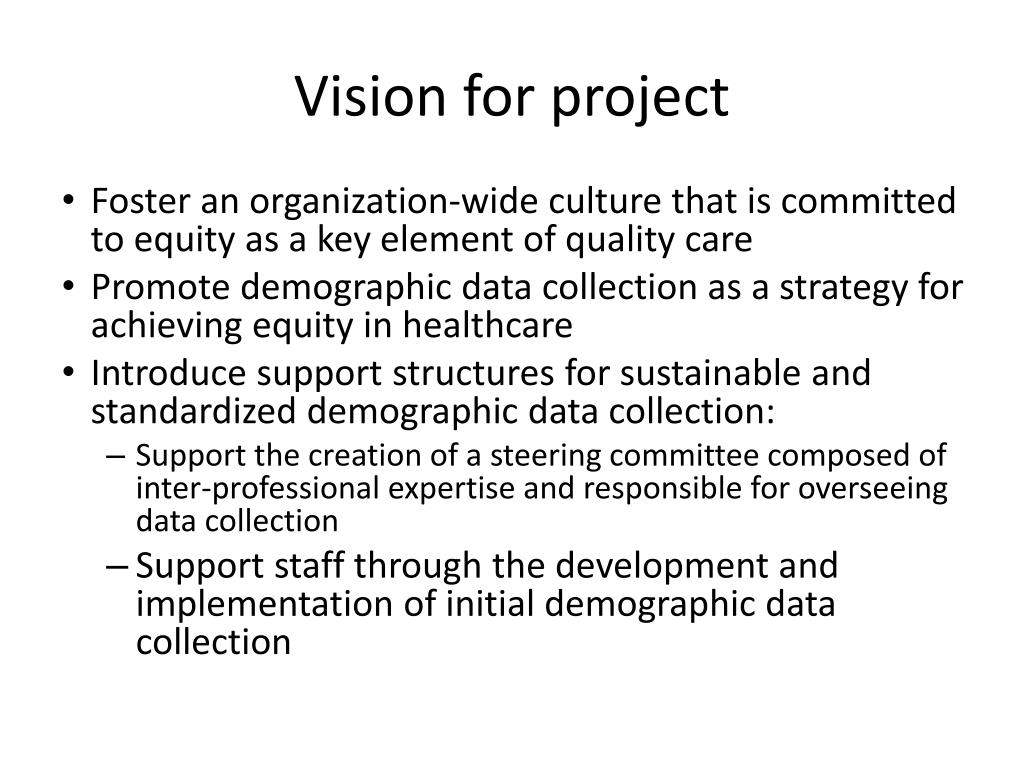 Vision for project

• Foster an organization-wide culture that is committed to equity as a key element of quality care
• Promote demographic data collection as a strategy for achieving equity in healthcare
• Introduce support structures for sustainable and standardized demographic data collection:
– Support the creation of a steering committee composed of inter-professional expertise and responsible for overseeing data collection
– Support staff through the development and implementation of initial demographic data collection